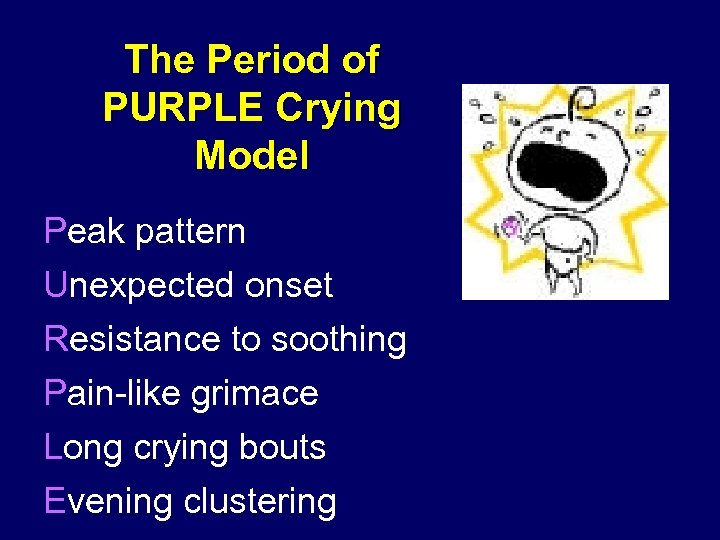 The Period of PURPLE Crying Model

Peak pattern
Unexpected onset
Resistance to soothing
Pain-like grimace
Long crying bouts
Evening clustering